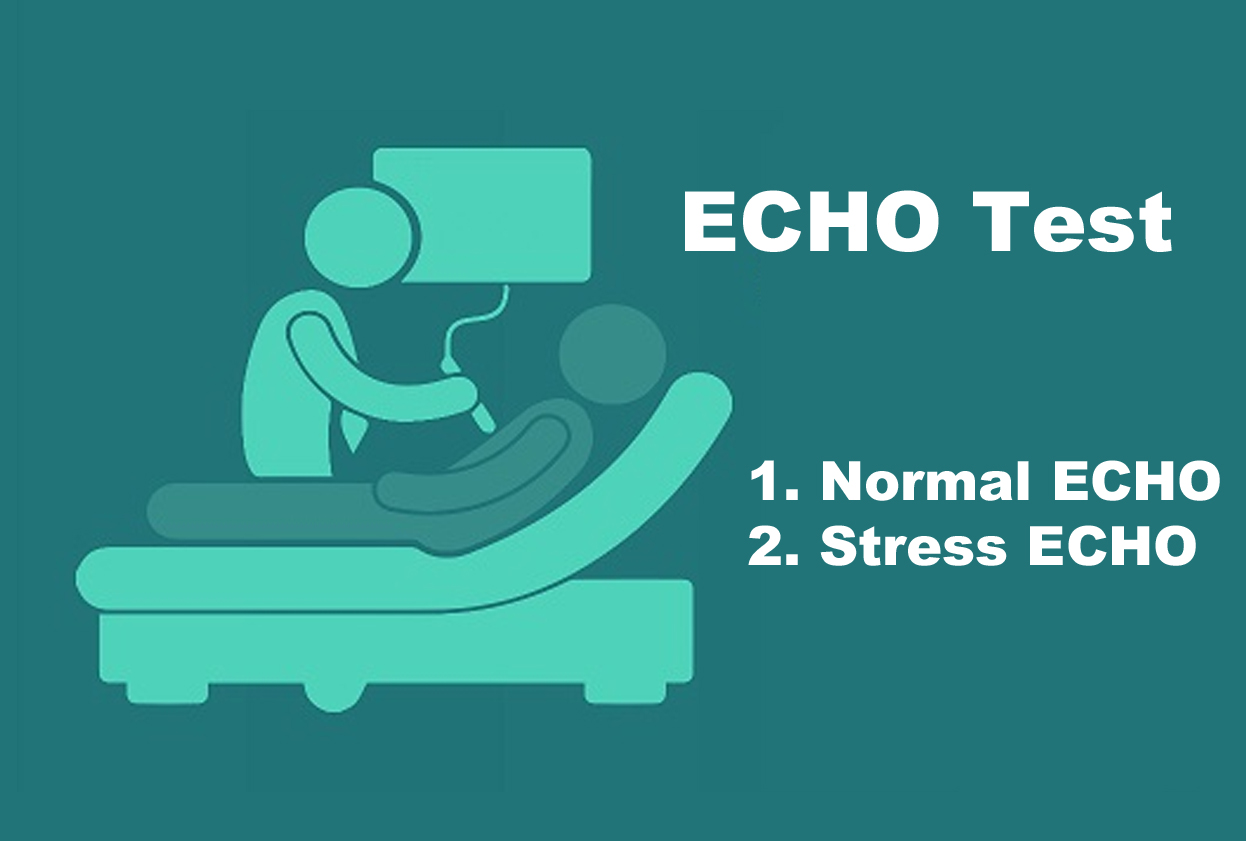 ECHO Test

1. Normal ECHO
2. Stress ECHO